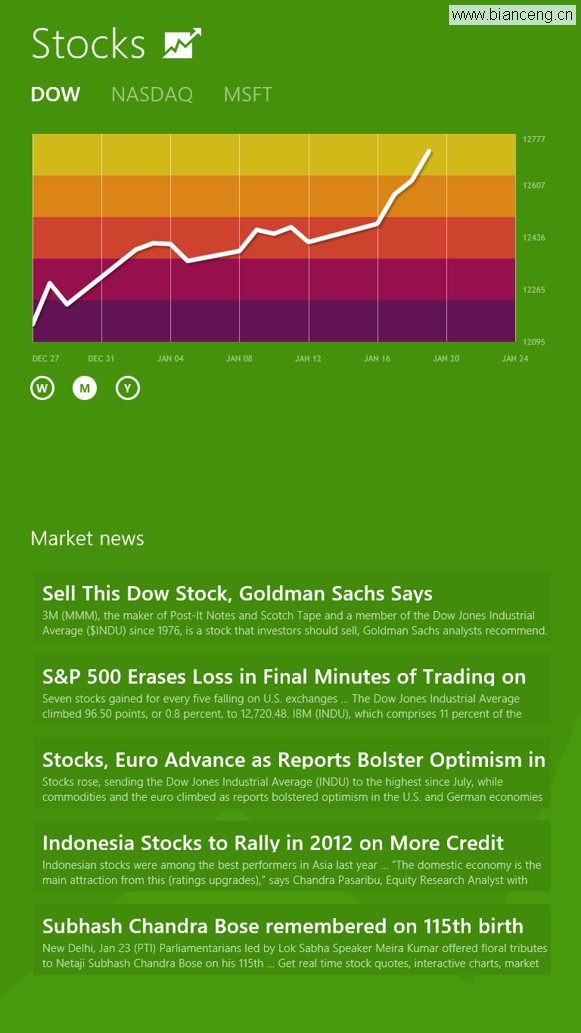 www.bianceng.cn

Stocks

DOW NASDAQ MSFT

12777
12607
12436
12265
12095

DEC 27 DEC 31 JAN 04 JAN 08 JAN 12 JAN 16 JAN 20 JAN 24

W M Y

Market news

Sell This Dow Stock, Goldman Sachs Says
3M (MMM), the maker of Post-It Notes and Scotch Tape and a member of the Dow Jones Industrial Average ($INDU) since 1976, is a stock that investors should sell, Goldman Sachs analysts recommend.

S&P 500 Erases Loss in Final Minutes of Trading on
Seven stocks gained for every five falling on U.S. exchanges ... The Dow Jones Industrial Average climbed 96.50 points, or 0.8 percent, to 12,720.48. IBM (INDU), which comprises 11 percent of the

Stocks, Euro Advance as Reports Bolster Optimism in
Stocks rose, sending the Dow Jones Industrial Average (INDU) to the highest since July, while commodities and the euro climbed as reports bolstered optimism in the U.S. and German economies

Indonesia Stocks to Rally in 2012 on More Credit
Indonesian stocks were among the best performers in Asia last year ... "The domestic economy is the main attraction from this (ratings upgrades)," says Chandra Pasaribu, Equity Research Analyst with

Subhash Chandra Bose remembered on 115th birth
New Delhi, Jan 23 (PTI) Parliamentarians led by Lok Sabha Speaker Meira Kumar offered floral tributes to Netaji Subhash Chandra Bose on his 115th ... Get real time stock quotes, interactive charts, market